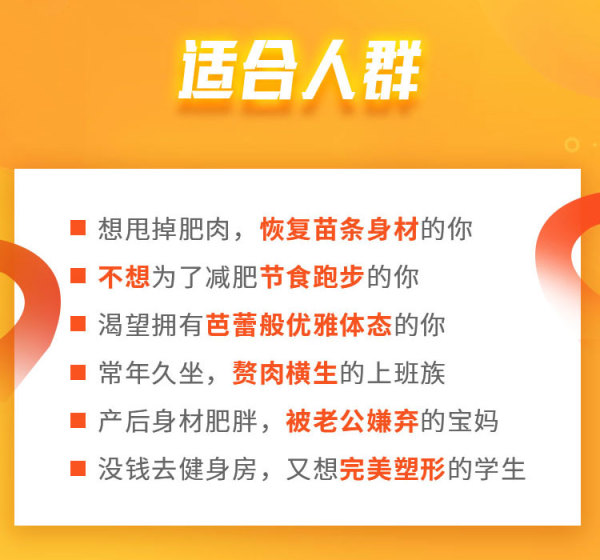 适合人群

■ 想甩掉肥肉，恢复苗条身材的你
■ 不想为了减肥节食跑步的你
■ 渴望拥有芭蕾般优雅体态的你
■ 常年久坐，赘肉横生的上班族
■ 产后身材肥胖，被老公嫌弃的宝妈
■ 没钱去健身房，又想完美塑形的学生